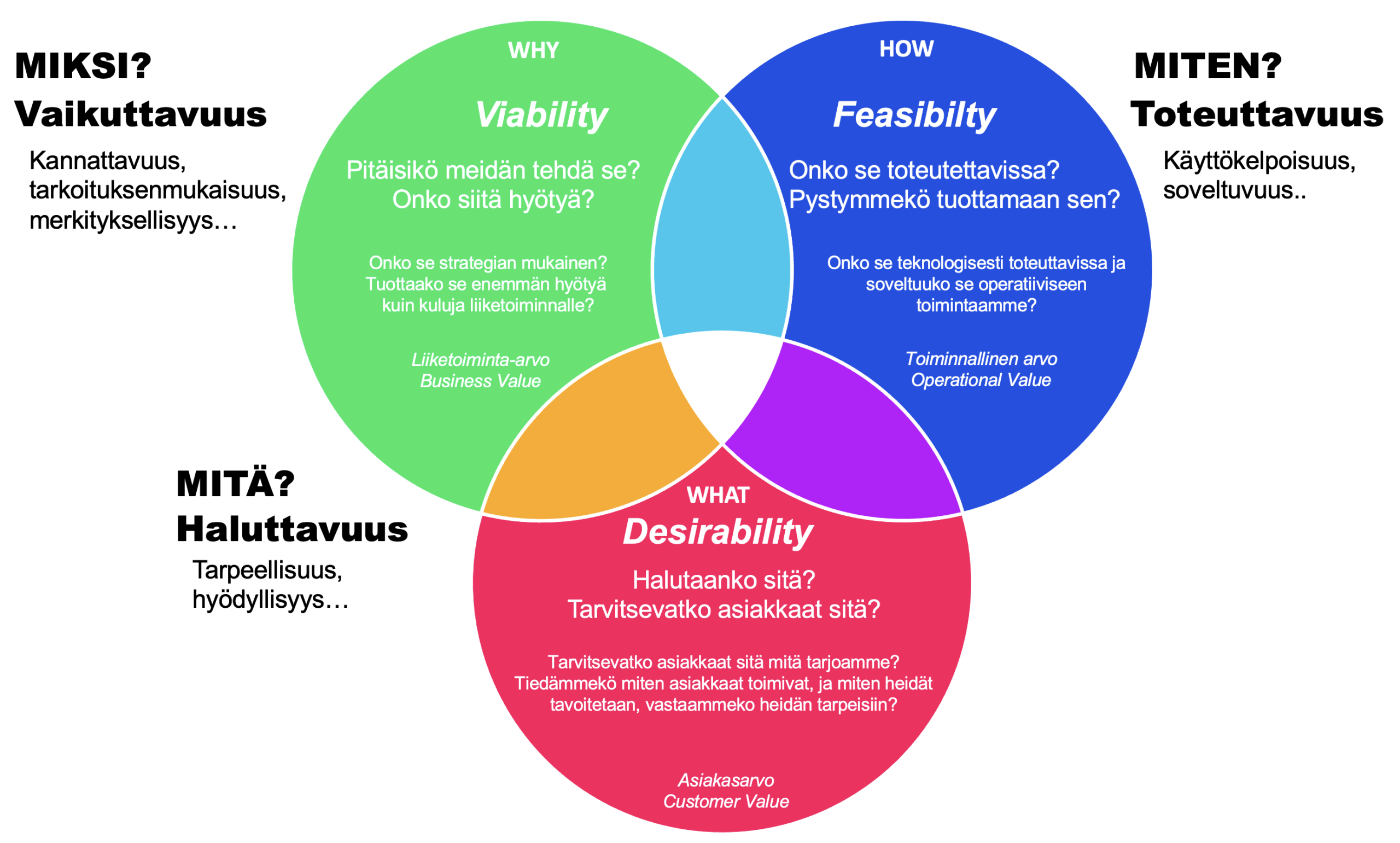 MIKSI?
Vaikuttavuus

Kannattavuus, tarkoituksenmukaisuus, merkityksellisyys…

WHY

Viability

Pitäisikö meidän tehdä se?
Onko siitä hyötyä?

Onko se strategian mukainen?
Tuottaako se enemmän hyötyä kuin kuluja liiketoiminnalle?

Liiketoiminta-arvo
Business Value

HOW

Feasibilty

Onko se toteutettavissa?
Pystymmekö tuottamaan sen?

Onko se teknologisesti toteuttavissa ja soveltuuko se operatiiviseen toimintaamme?

Toiminnallinen arvo
Operational Value

MITEN?
Toteuttavuus

Käyttökelpoisuus, soveltuvuus..

MITÄ?
Haluttavuus

Tarpeellisuus, hyödyllisyys…

WHAT

Desirability

Halutaanko sitä?
Tarvitsevatko asiakkaat sitä?

Tarvitsevatko asiakkaat sitä mitä tarjoamme?
Tiedämmekö miten asiakkaat toimivat, ja miten heidät tavoitetaan, vastaammeko heidän tarpeisiin?

Asiakasarvo
Customer Value